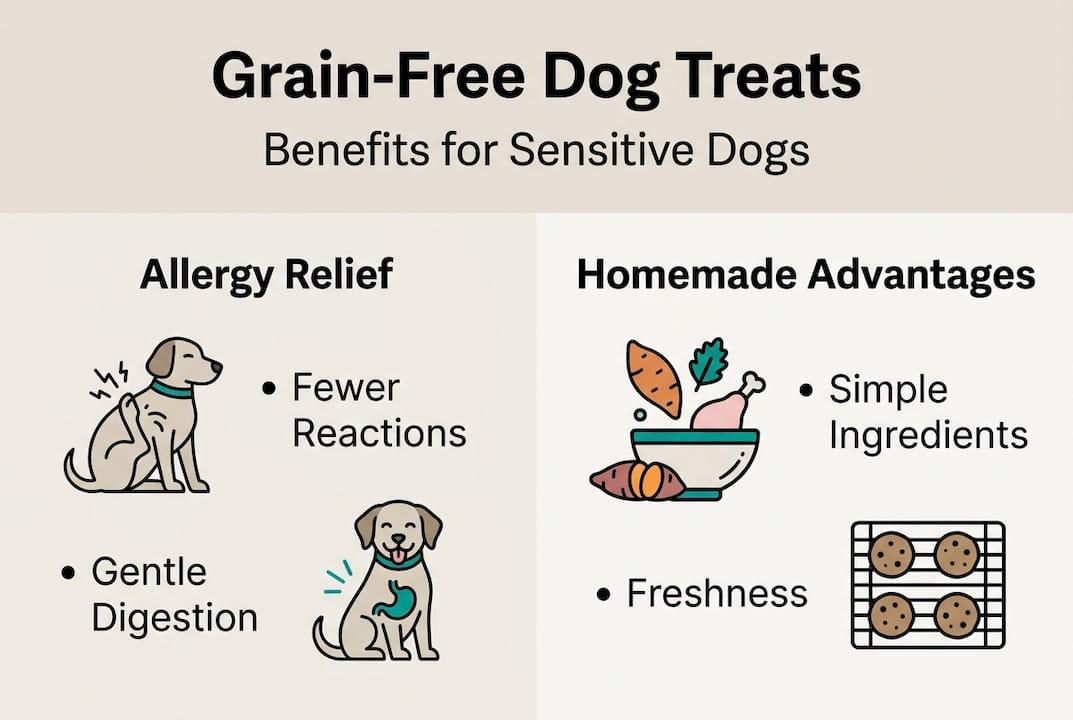 Grain-Free Dog Treats
Benefits for Sensitive Dogs

Allergy Relief

• Fewer Reactions

• Gentle Digestion

Homemade Advantages

• Simple Ingredients

• Freshness